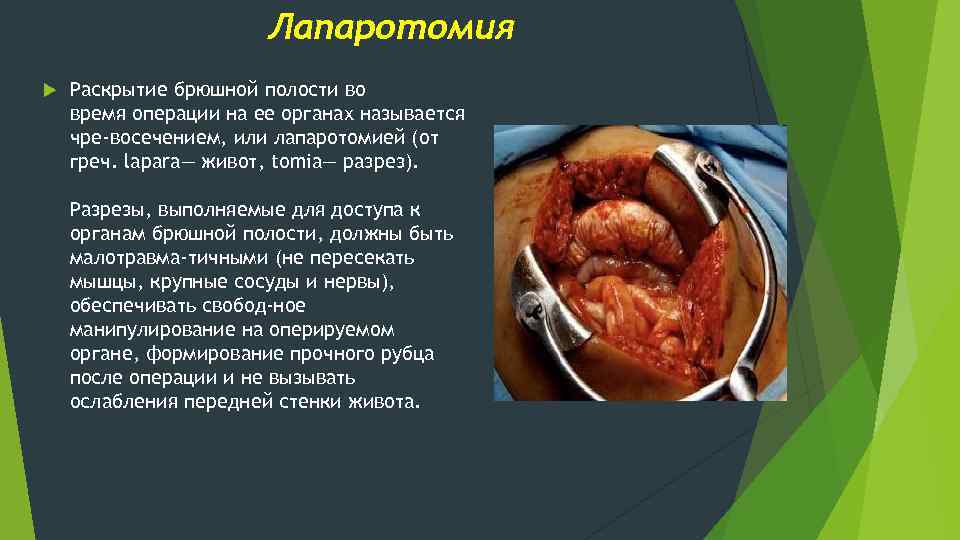 Лапаротомия

Раскрытие брюшной полости во время операции на ее органах называется чре-восечением, или лапаротомией (от греч. lapara— живот, tomia— разрез).

Разрезы, выполняемые для доступа к органам брюшной полости, должны быть малотравма-тичными (не пересекать мышцы, крупные сосуды и нервы), обеспечивать свобод-ное манипулирование на оперируемом органе, формирование прочного рубца после операции и не вызывать ослабления передней стенки живота.